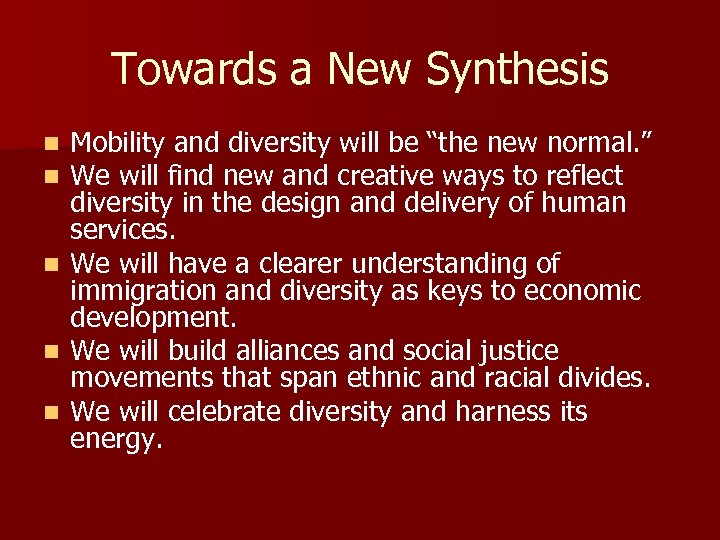 Towards a New Synthesis

- Mobility and diversity will be “the new normal.”
- We will find new and creative ways to reflect diversity in the design and delivery of human services.
- We will have a clearer understanding of immigration and diversity as keys to economic development.
- We will build alliances and social justice movements that span ethnic and racial divides.
- We will celebrate diversity and harness its energy.